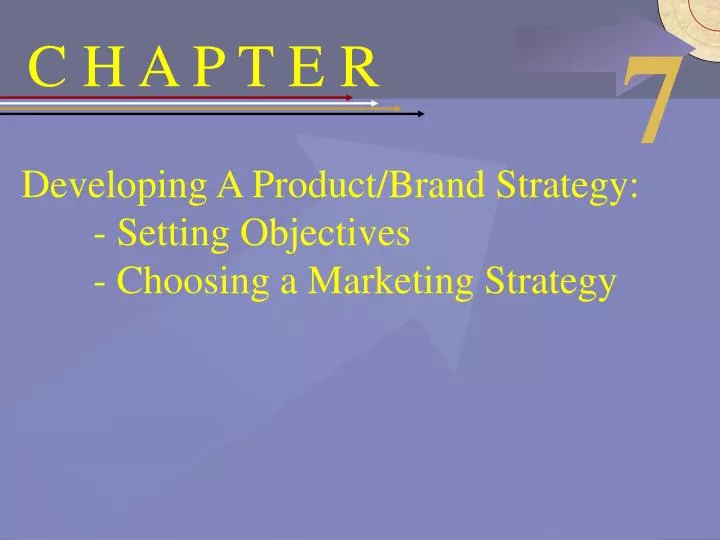 C H A P T E R

7

Developing A Product/Brand Strategy:
- Setting Objectives
- Choosing a Marketing Strategy